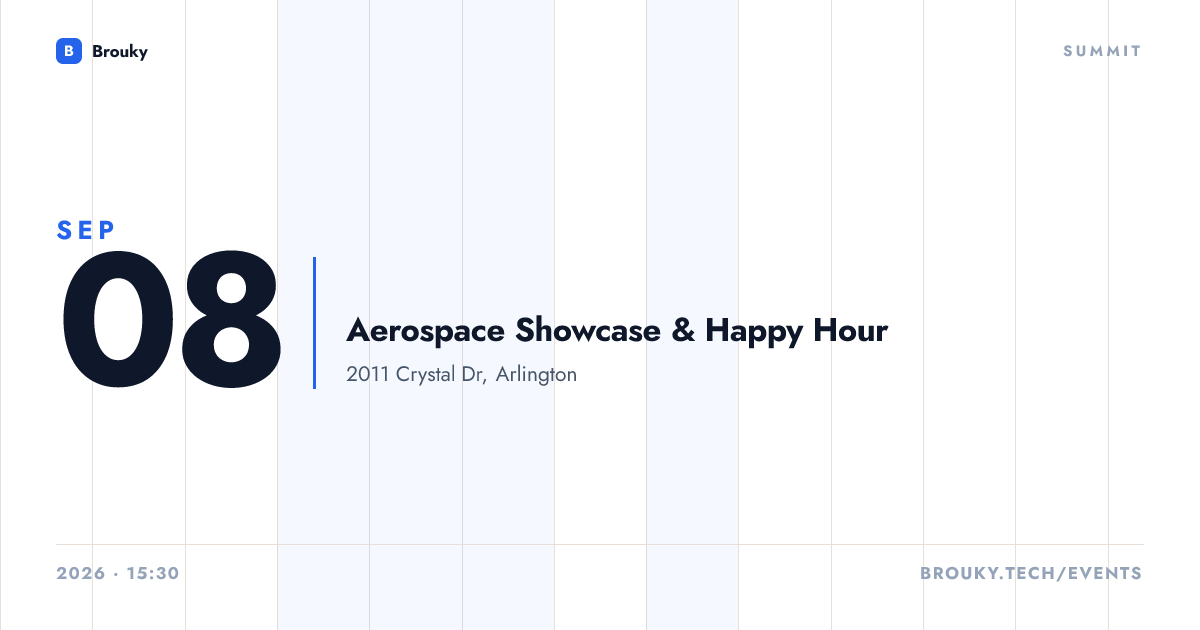 B Brouky

SUMMIT

SEP
08

Aerospace Showcase & Happy Hour

2011 Crystal Dr, Arlington

2026 · 15:30

BROUKY.TECH/EVENTS